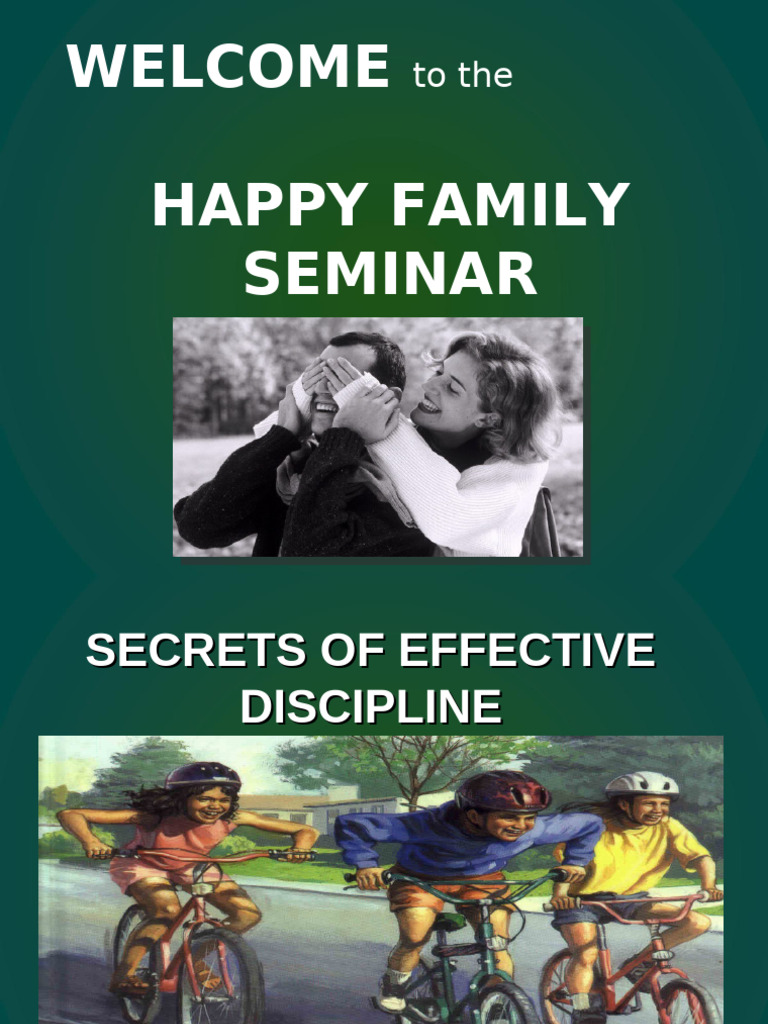 WELCOME to the

HAPPY FAMILY SEMINAR

SECRETS OF EFFECTIVE DISCIPLINE